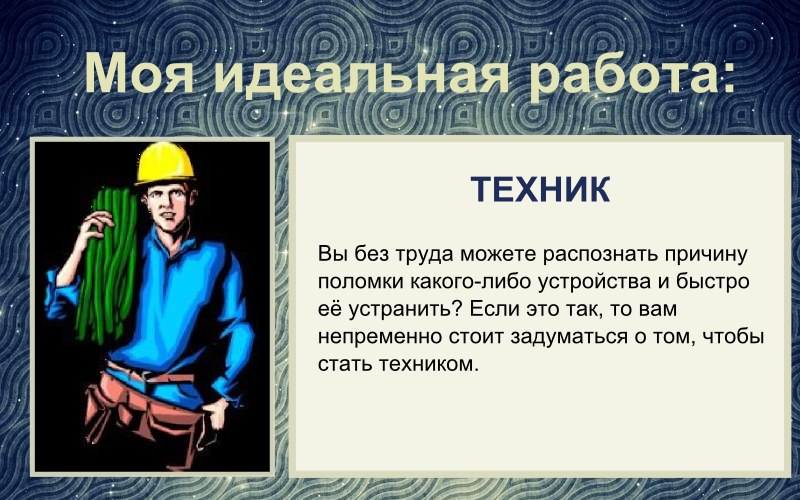 Моя идеальная работа:

ТЕХНИК

Вы без труда можете распознать причину поломки какого-либо устройства и быстро её устранить? Если это так, то вам непременно стоит задуматься о том, чтобы стать техником.